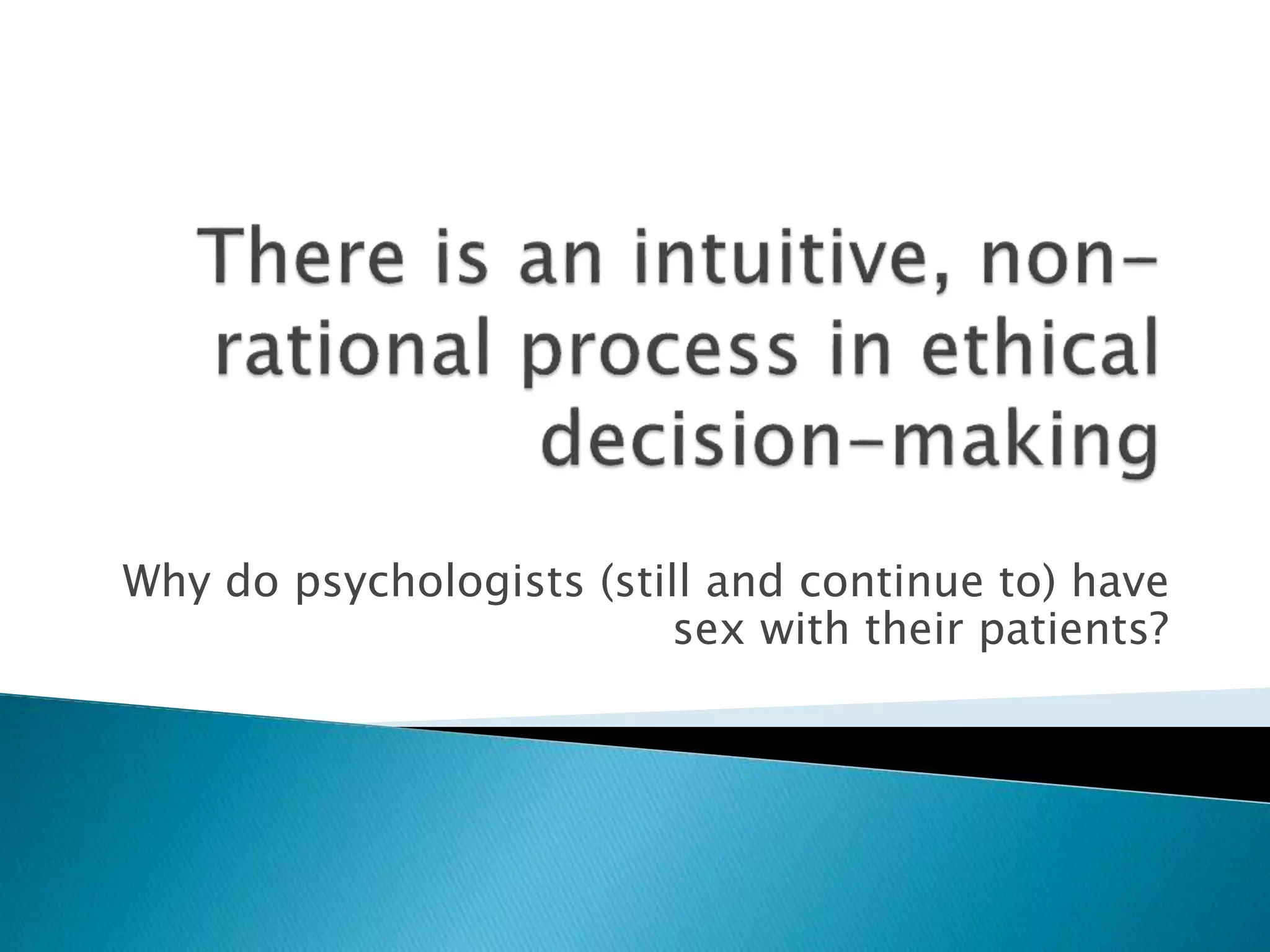 There is an intuitive, non-rational process in ethical decision-making

Why do psychologists (still and continue to) have sex with their patients?